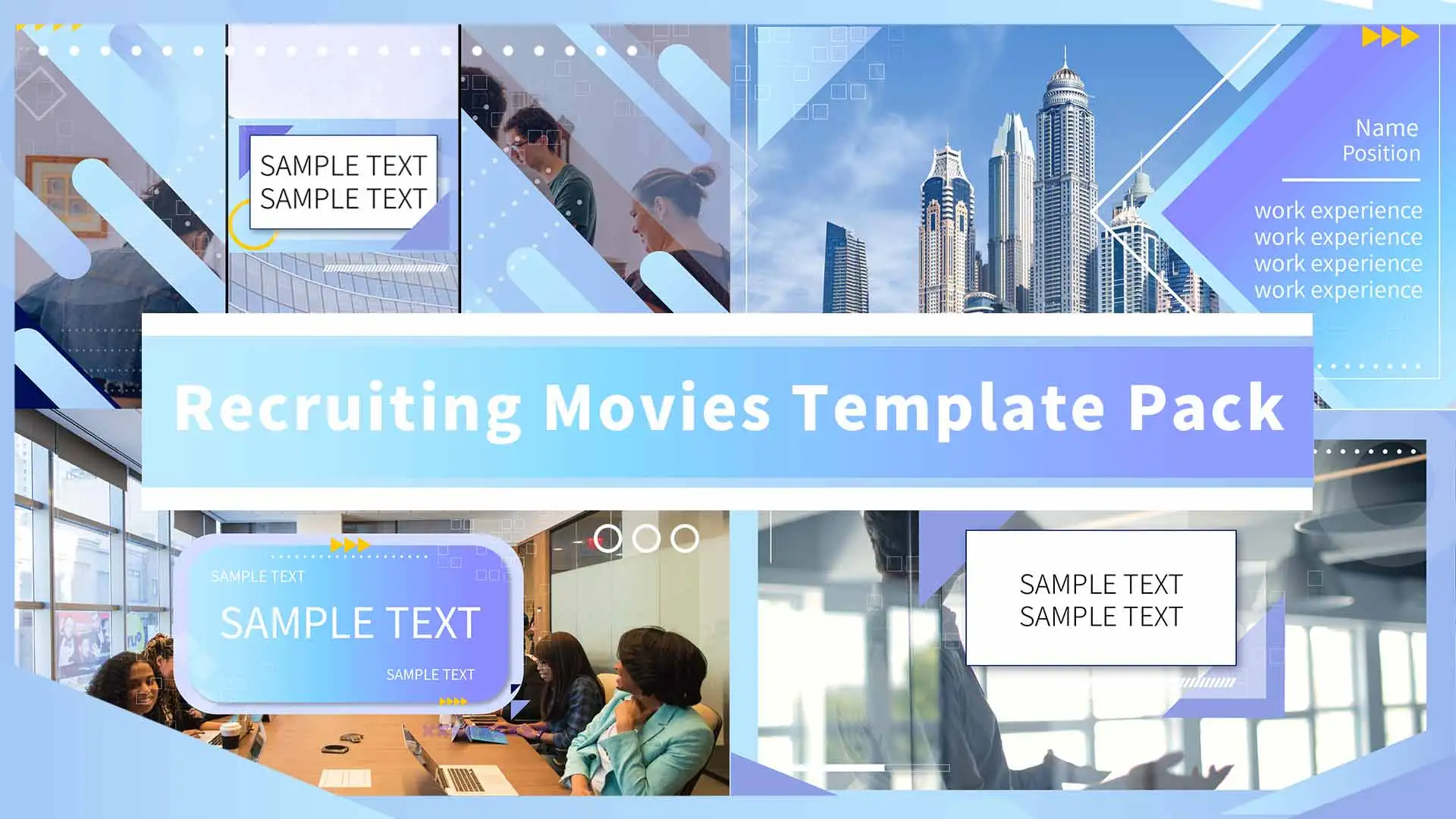 SAMPLE TEXT
SAMPLE TEXT

Name
Position

work experience
work experience
work experience
work experience

Recruiting Movies Template Pack

SAMPLE TEXT
SAMPLE TEXT
SAMPLE TEXT

SAMPLE TEXT
SAMPLE TEXT